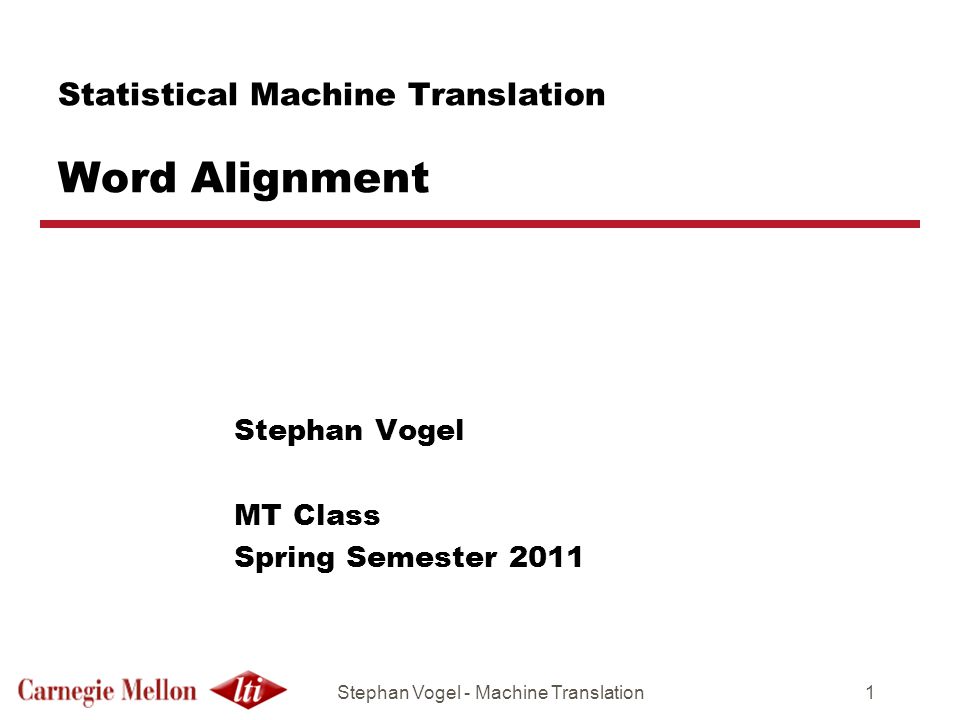 Statistical Machine Translation

Word Alignment

Stephan Vogel

MT Class
Spring Semester 2011

Carnegie Mellon lti

Stephan Vogel - Machine Translation

1